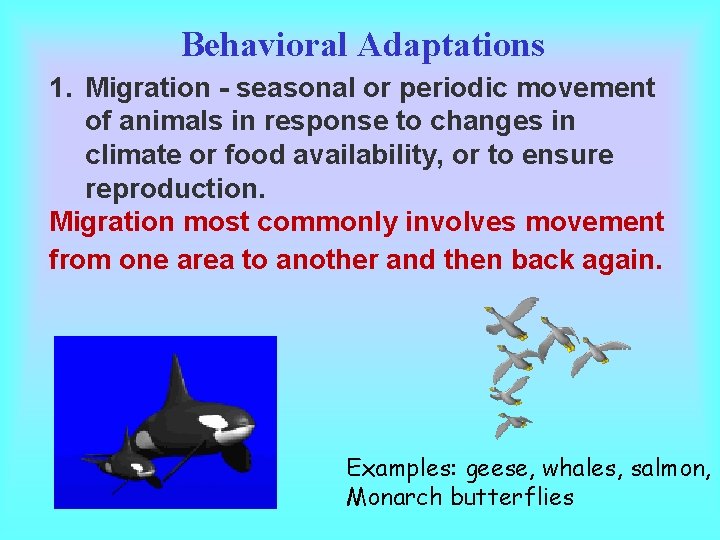 Behavioral Adaptations

1. Migration - seasonal or periodic movement of animals in response to changes in climate or food availability, or to ensure reproduction.

Migration most commonly involves movement from one area to another and then back again.

Examples: geese, whales, salmon, Monarch butterflies